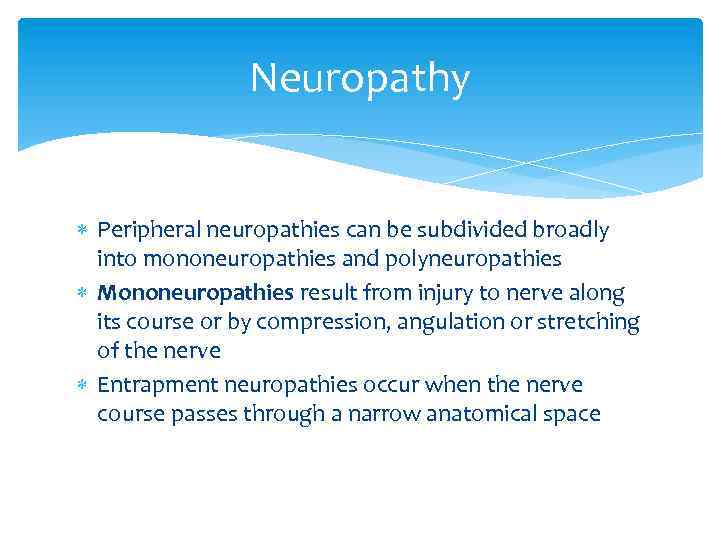 Neuropathy

* Peripheral neuropathies can be subdivided broadly into mononeuropathies and polyneuropathies
* Mononeuropathies result from injury to nerve along its course or by compression, angulation or stretching of the nerve
* Entrapment neuropathies occur when the nerve course passes through a narrow anatomical space